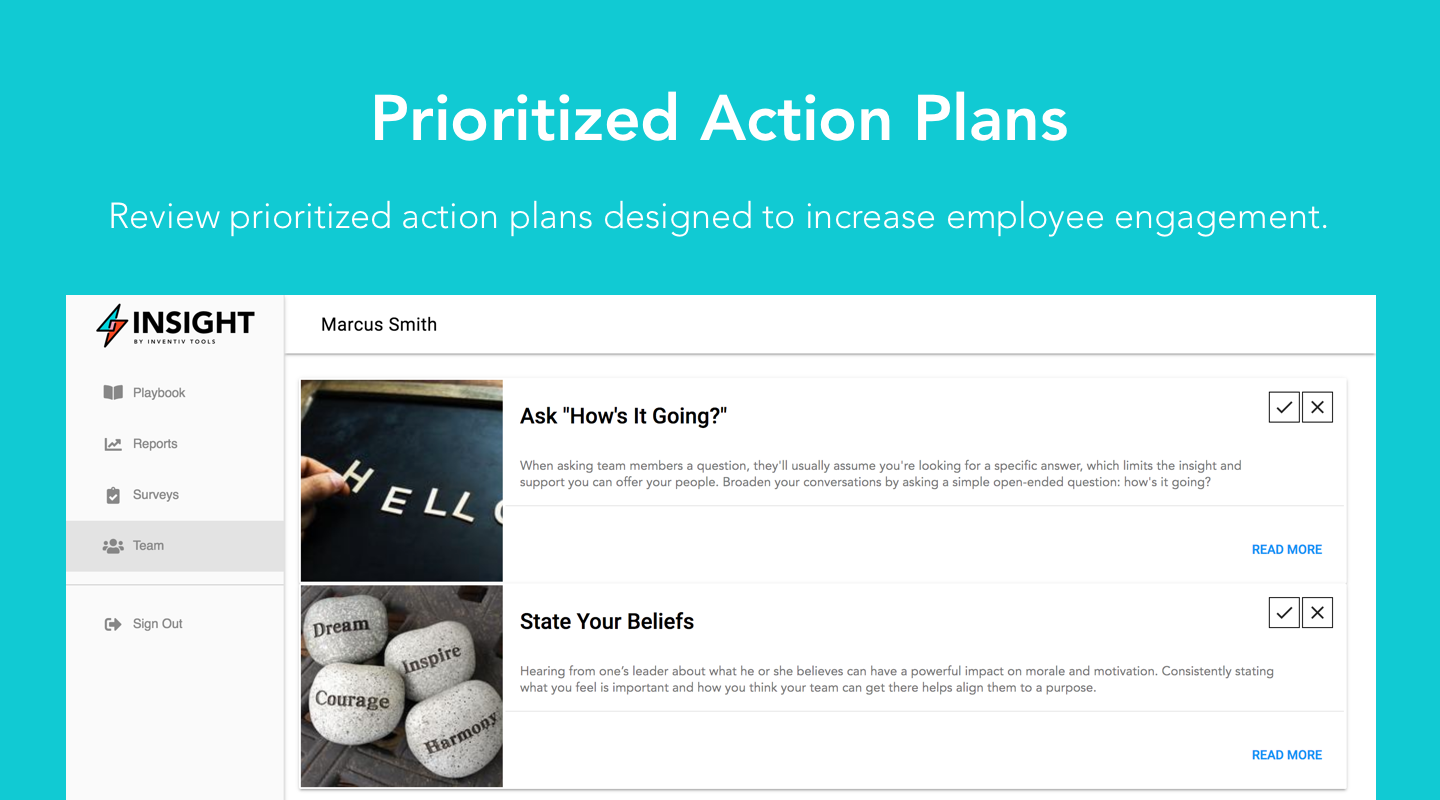 Prioritized Action Plans

Review prioritized action plans designed to increase employee engagement.

INSIGHT
BY INVENTIV TOOLS

Playbook

Reports

Surveys

Team

Sign Out

Marcus Smith

HELL

Ask "How's It Going?"

When asking team members a question, they'll usually assume you're looking for a specific answer, which limits the insight and support you can offer your people. Broaden your conversations by asking a simple open-ended question: how's it going?

READ MORE

Dream

Inspire

Courage

Harmony

State Your Beliefs

Hearing from one's leader about what he or she believes can have a powerful impact on morale and motivation. Consistently stating what you feel is important and how you think your team can get there helps align them to a purpose.

READ MORE